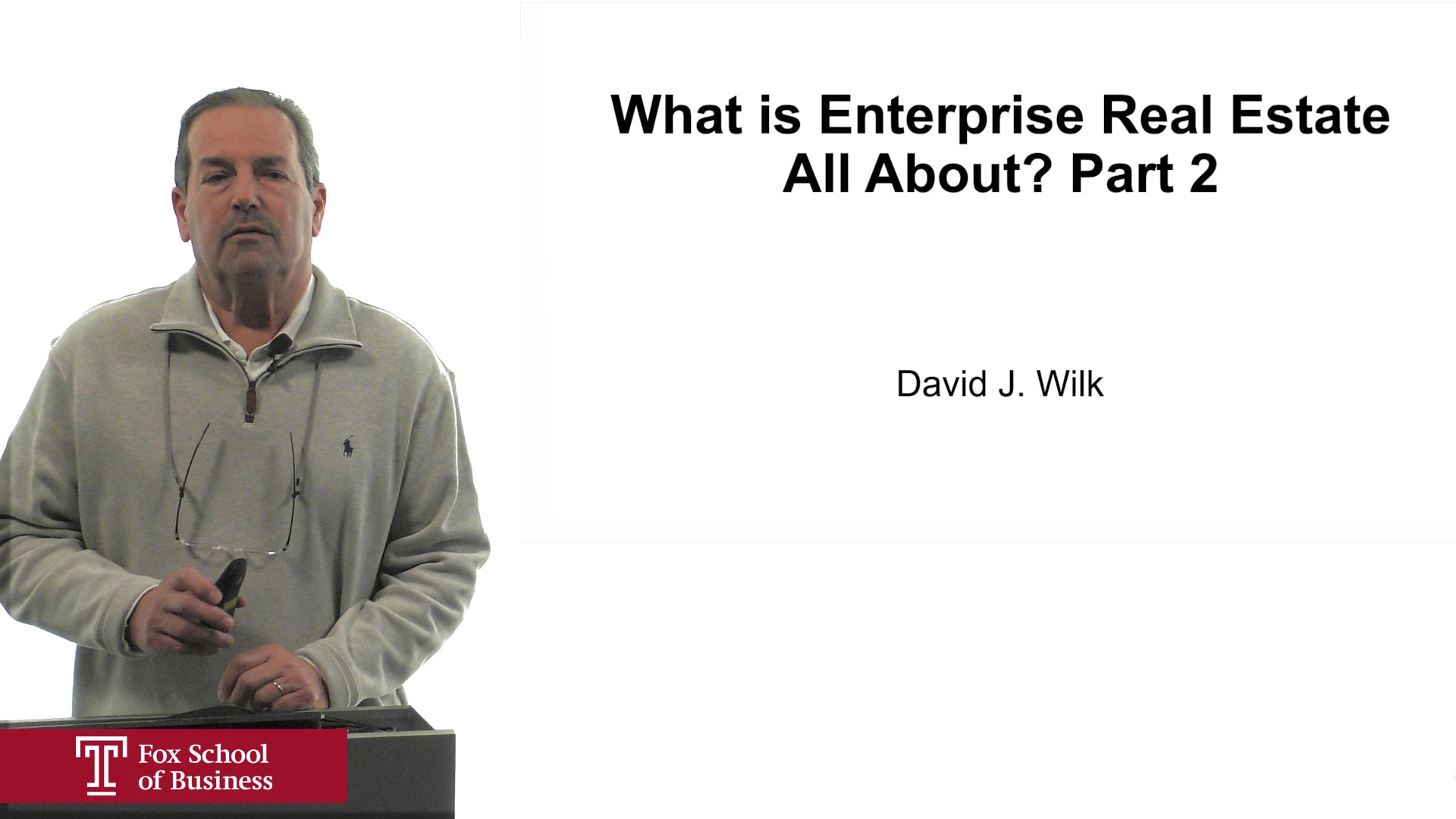 What is Enterprise Real Estate All About? Part 2

David J. Wilk

T Fox School of Business